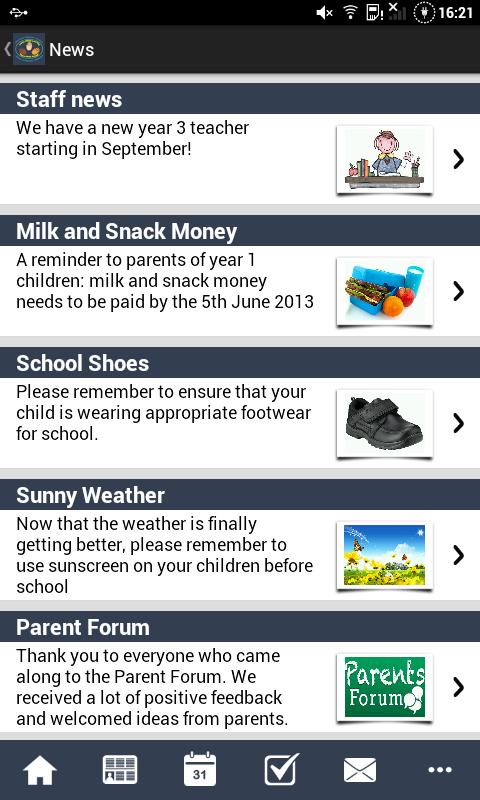 16:21

News

Staff news

We have a new year 3 teacher starting in September!

Milk and Snack Money

A reminder to parents of year 1 children: milk and snack money needs to be paid by the 5th June 2013

School Shoes

Please remember to ensure that your child is wearing appropriate footwear for school.

Sunny Weather

Now that the weather is finally getting better, please remember to use sunscreen on your children before school

Parent Forum

Thank you to everyone who came along to the Parent Forum. We received a lot of positive feedback and welcomed ideas from parents.

Parents Forum

31